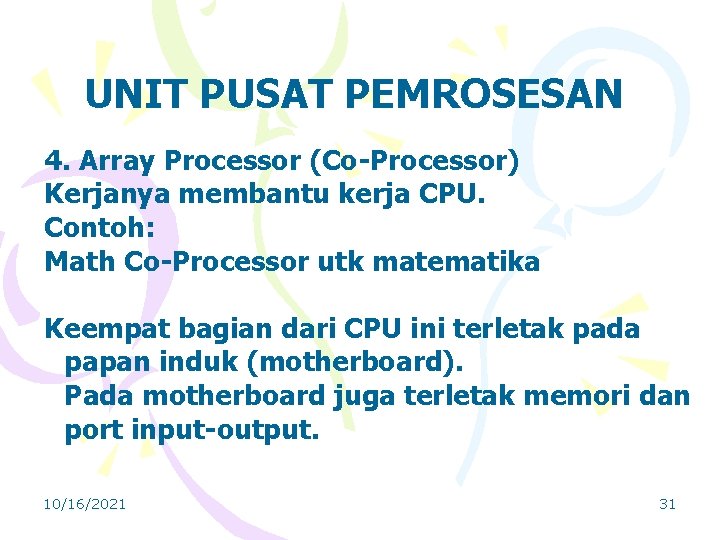 UNIT PUSAT PEMROSESAN

4. Array Processor (Co-Processor)
Kerjanya membantu kerja CPU.
Contoh:
Math Co-Processor utk matematika

Keempat bagian dari CPU ini terletak pada papan induk (motherboard).
Pada motherboard juga terletak memori dan port input-output.

10/16/2021

31